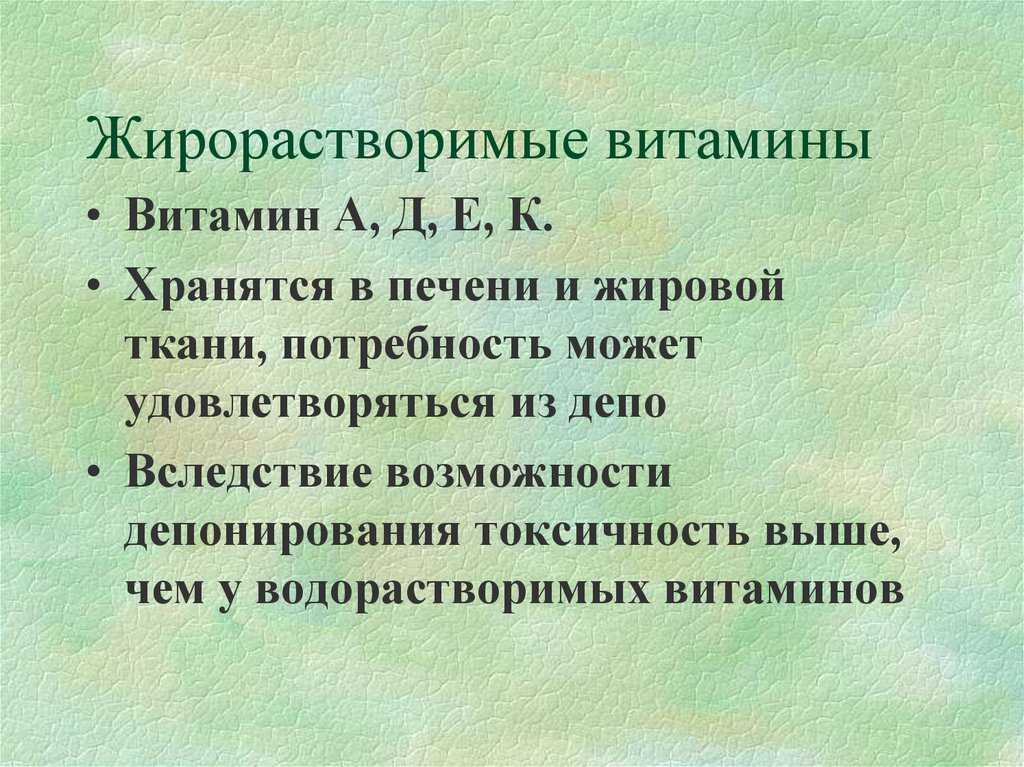 Жирорастворимые витамины

• Витамин А, Д, Е, К.

• Хранятся в печени и жировой ткани, потребность может удовлетворяться из депо

• Вследствие возможности депонирования токсичность выше, чем у водорастворимых витаминов